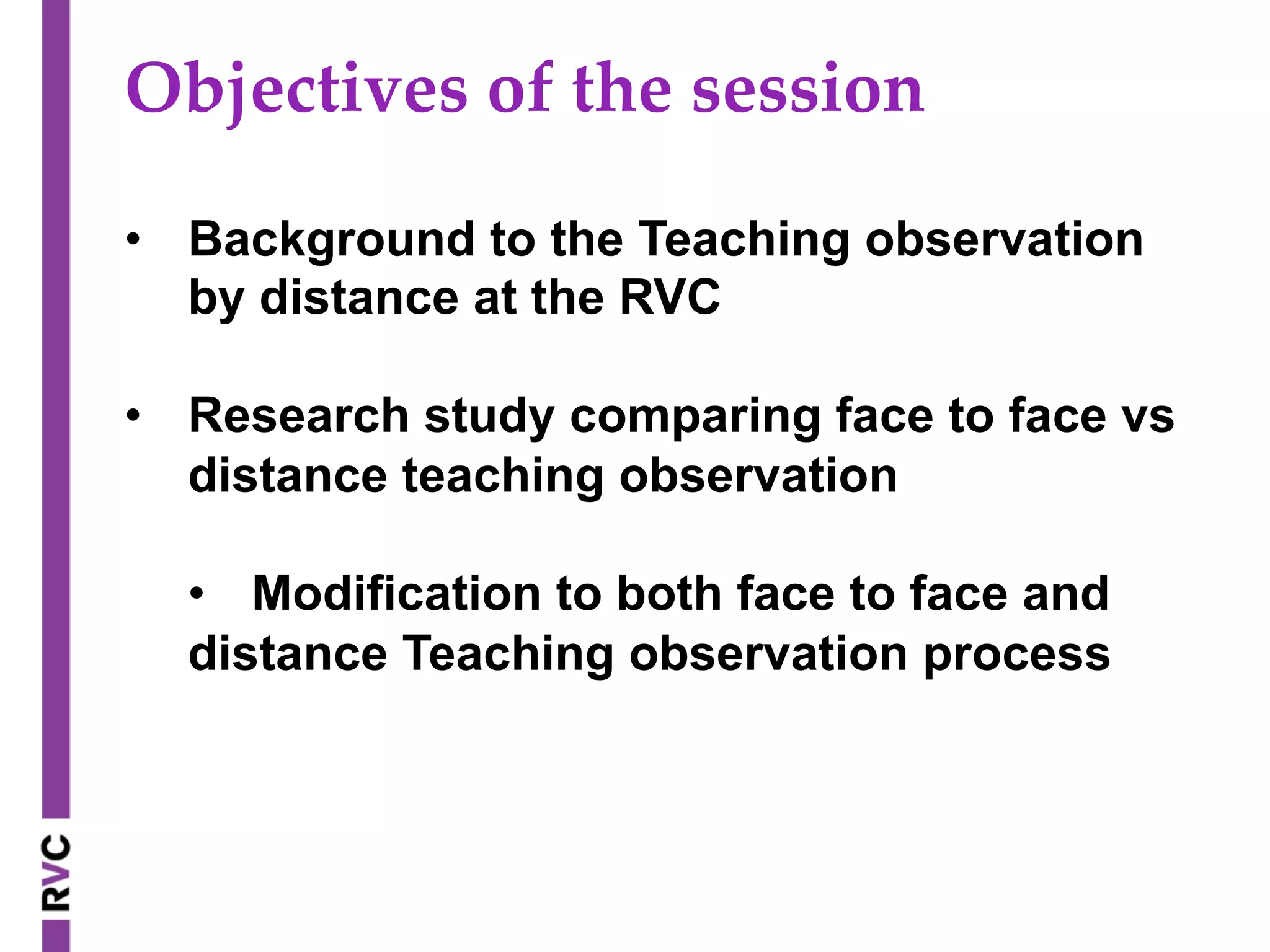 Objectives of the session

• Background to the Teaching observation by distance at the RVC

• Research study comparing face to face vs distance teaching observation

• Modification to both face to face and distance Teaching observation process

RVC